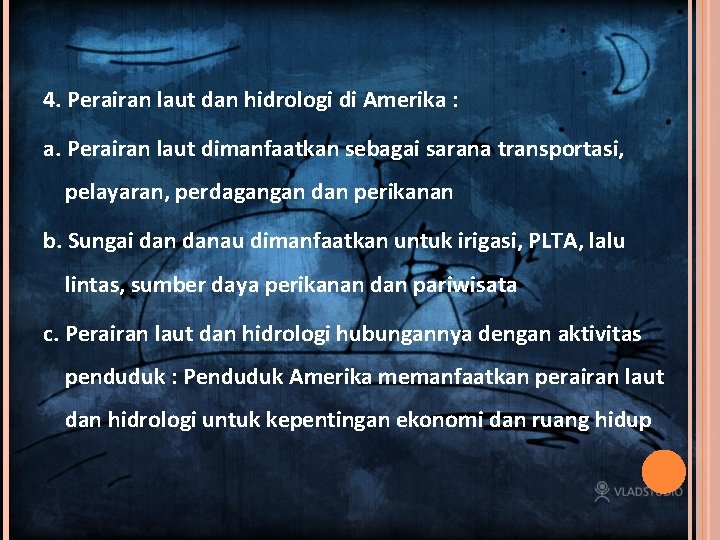 4. Perairan laut dan hidrologi di Amerika :

a. Perairan laut dimanfaatkan sebagai sarana transportasi, pelayaran, perdagangan dan perikanan

b. Sungai dan danau dimanfaatkan untuk irigasi, PLTA, lalu lintas, sumber daya perikanan dan pariwisata

c. Perairan laut dan hidrologi hubungannya dengan aktivitas penduduk : Penduduk Amerika memanfaatkan perairan laut dan hidrologi untuk kepentingan ekonomi dan ruang hidup

VLADSTUDIO